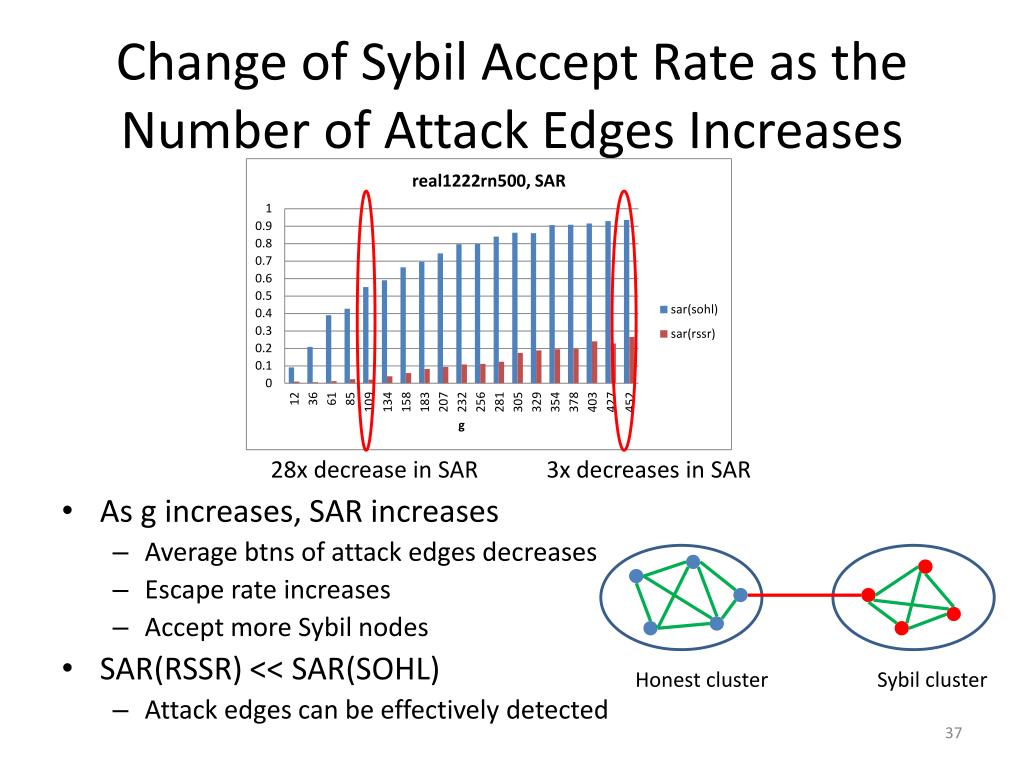 Change of Sybil Accept Rate as the Number of Attack Edges Increases

real1222rn500, SAR

1
0.9
0.8
0.7
0.6
0.5
0.4
0.3
0.2
0.1
0

12 36 61 85 109 134 158 183 207 232 256 281 305 329 354 378 403 427 452

g

sar(sohl)
sar(rssr)

28x decrease in SAR

3x decreases in SAR

• As g increases, SAR increases
– Average btns of attack edges decreases
– Escape rate increases
– Accept more Sybil nodes
• SAR(RSSR) << SAR(SOHL)
– Attack edges can be effectively detected

Honest cluster

Sybil cluster

37